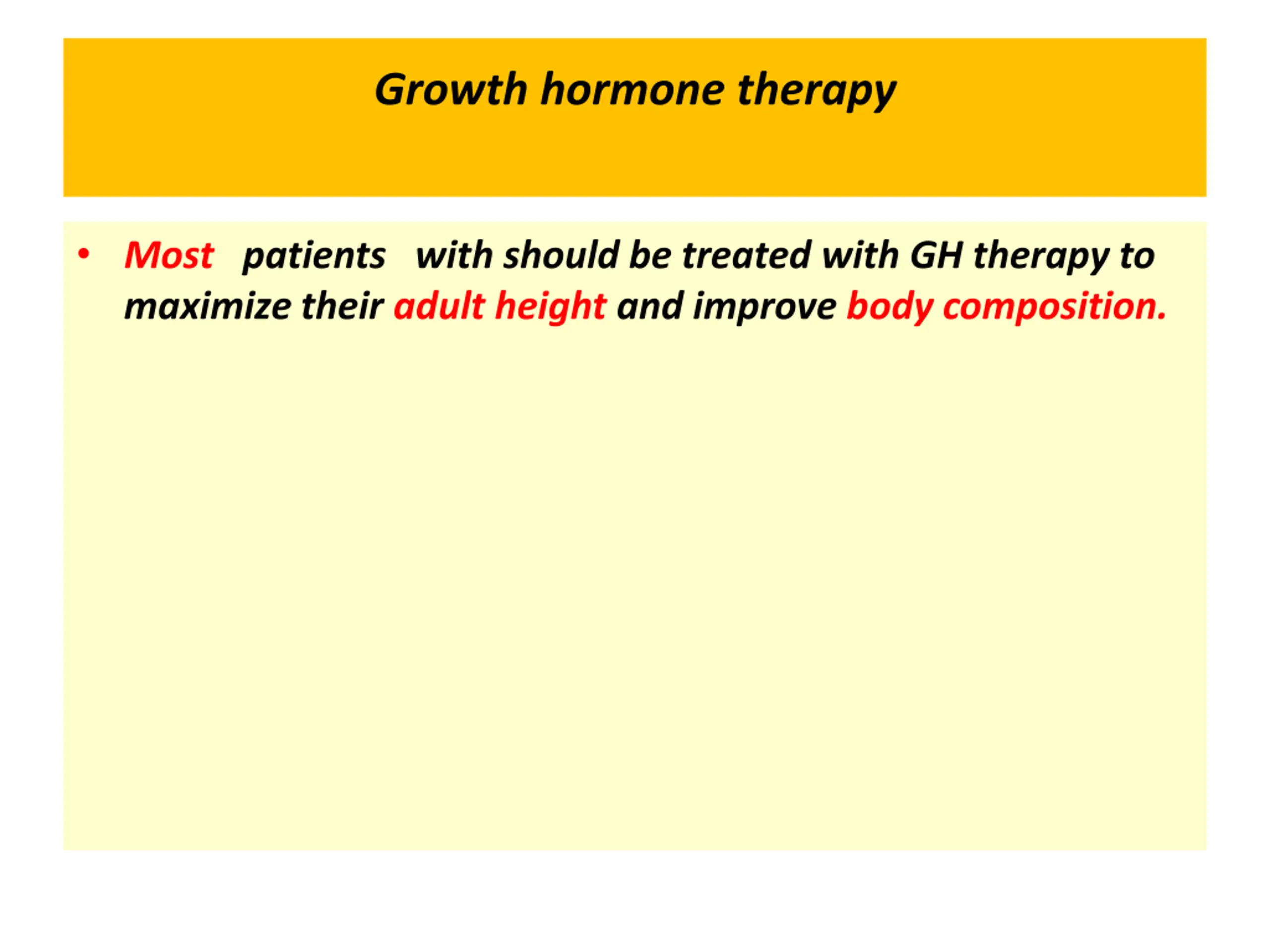 Growth hormone therapy

• Most patients with should be treated with GH therapy to maximize their adult height and improve body composition.